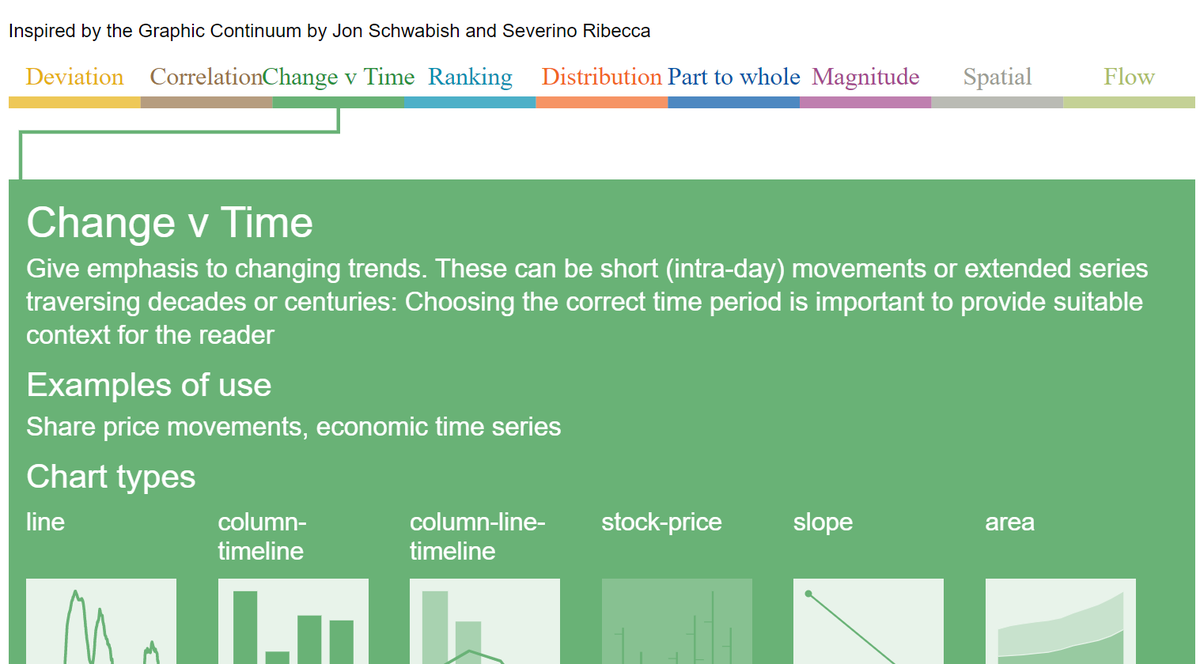 Inspired by the Graphic Continuum by Jon Schwabish and Severino Ribecca

Deviation Correlation Change v Time Ranking Distribution Part to whole Magnitude Spatial Flow

Change v Time

Give emphasis to changing trends. These can be short (intra-day) movements or extended series traversing decades or centuries: Choosing the correct time period is important to provide suitable context for the reader

Examples of use

Share price movements, economic time series

Chart types

line

column-timeline

column-line-timeline

stock-price

slope

area